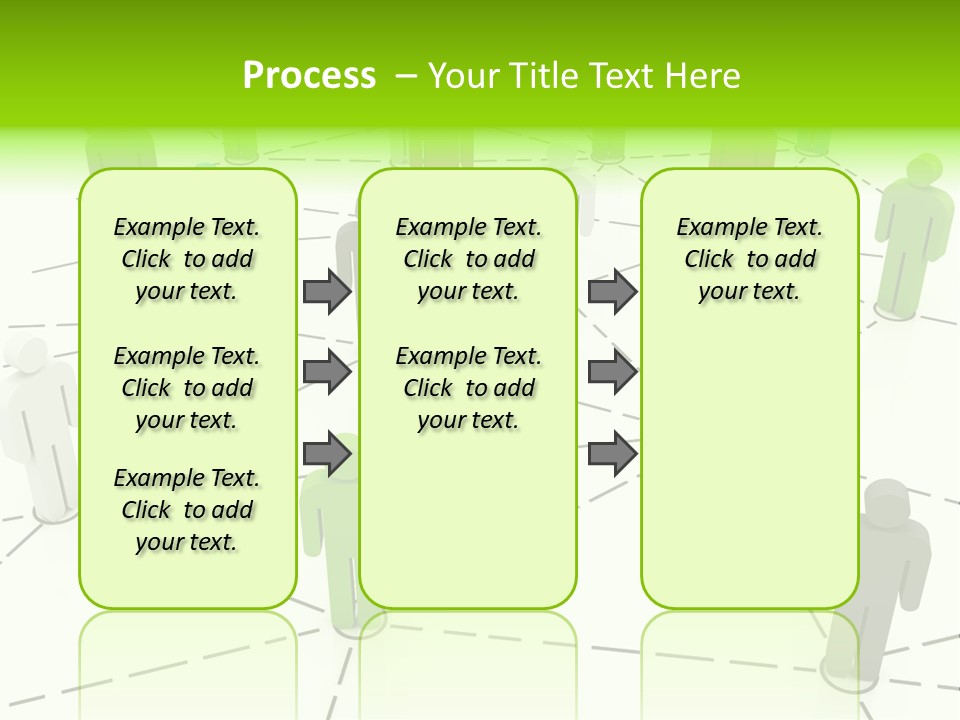 Process – Your Title Text Here

Example Text. Click to add your text.

Example Text. Click to add your text.

Example Text. Click to add your text.

Example Text. Click to add your text.

Example Text. Click to add your text.

Example Text. Click to add your text.